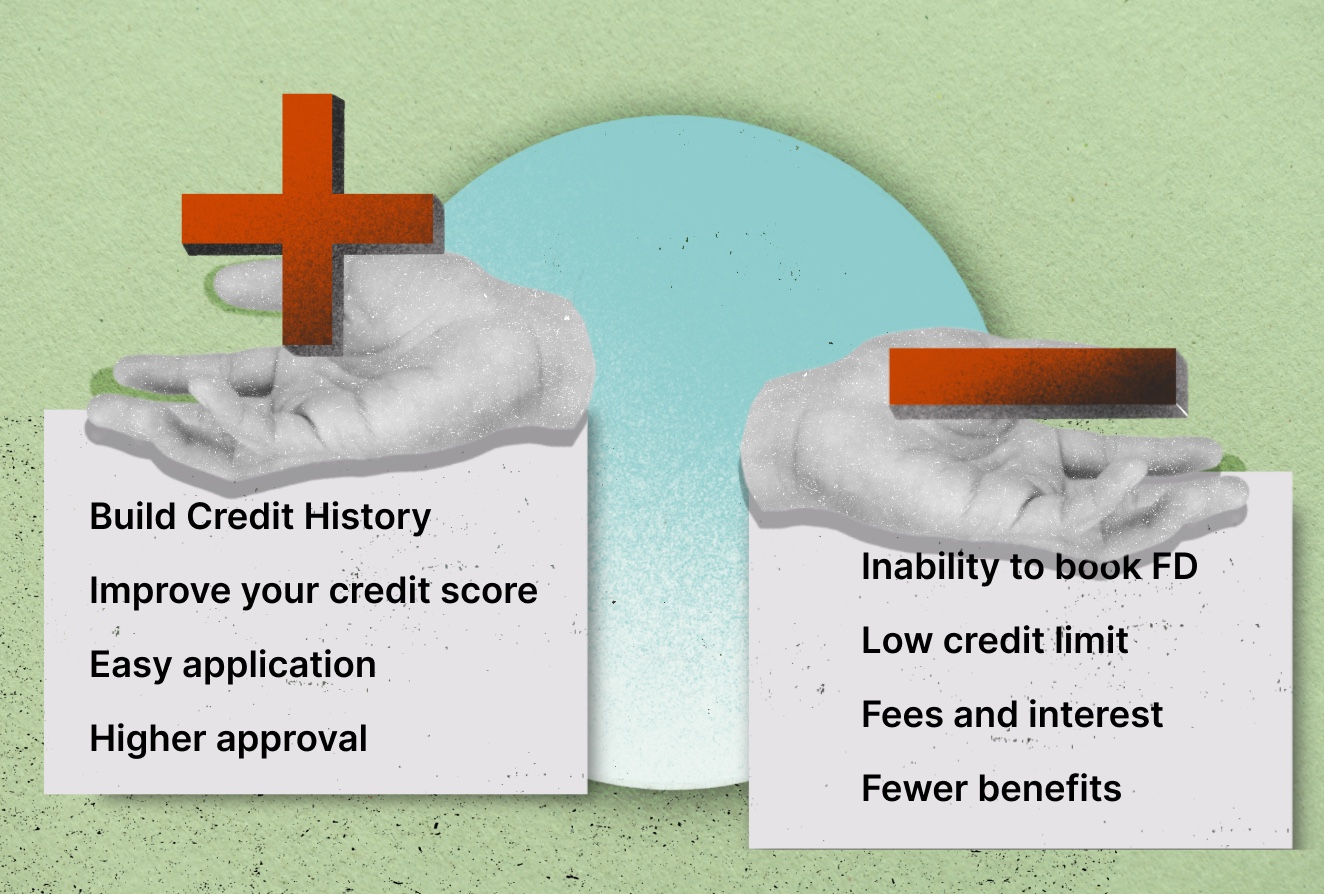 Build Credit History
Improve your credit score
Easy application
Higher approval

Inability to book FD
Low credit limit
Fees and interest
Fewer benefits